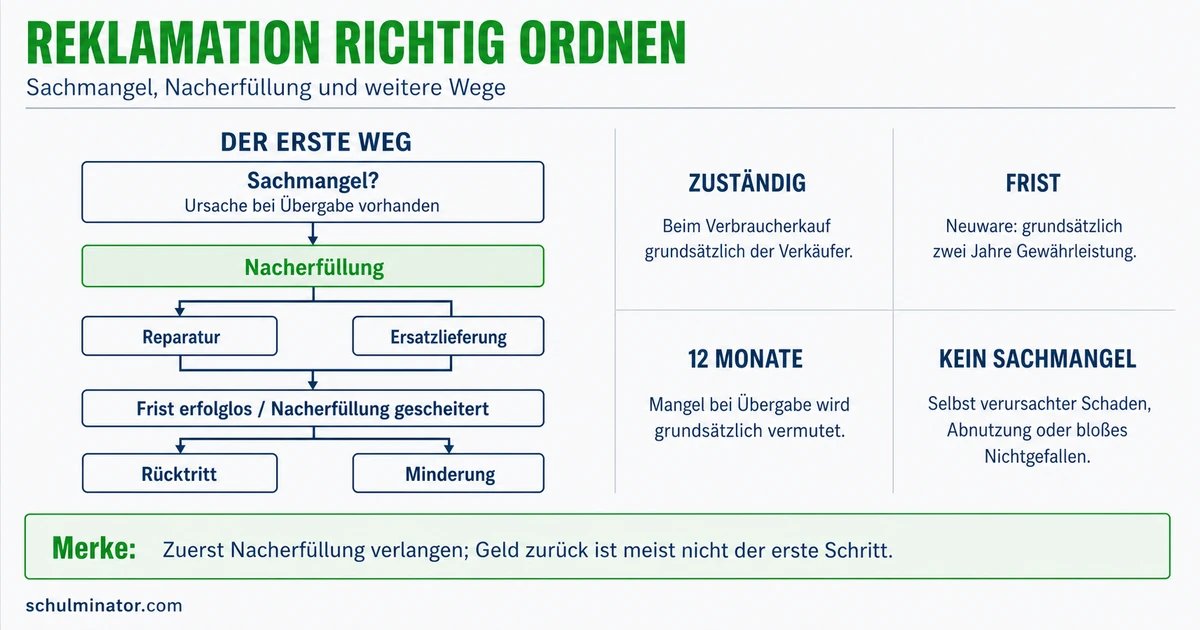 REKLAMATION RICHTIG ORDNEN
Sachmangel, Nacherfüllung und weitere Wege

DER ERSTE WEG

Sachmangel?
Ursache bei Übergabe vorhanden

Nacherfüllung

Reparatur

Ersatzlieferung

Frist erfolglos / Nacherfüllung gescheitert

Rücktritt

Minderung

ZUSTÄNDIG
Beim Verbraucherkauf grundsätzlich der Verkäufer.

FRIST
Neuware: grundsätzlich zwei Jahre Gewährleistung.

12 MONATE
Mangel bei Übergabe wird grundsätzlich vermutet.

KEIN SACHMANGEL
Selbst verursachter Schaden, Abnutzung oder bloßes Nichtgefallen.

Merke: Zuerst Nacherfüllung verlangen; Geld zurück ist meist nicht der erste Schritt.

schulminator.com